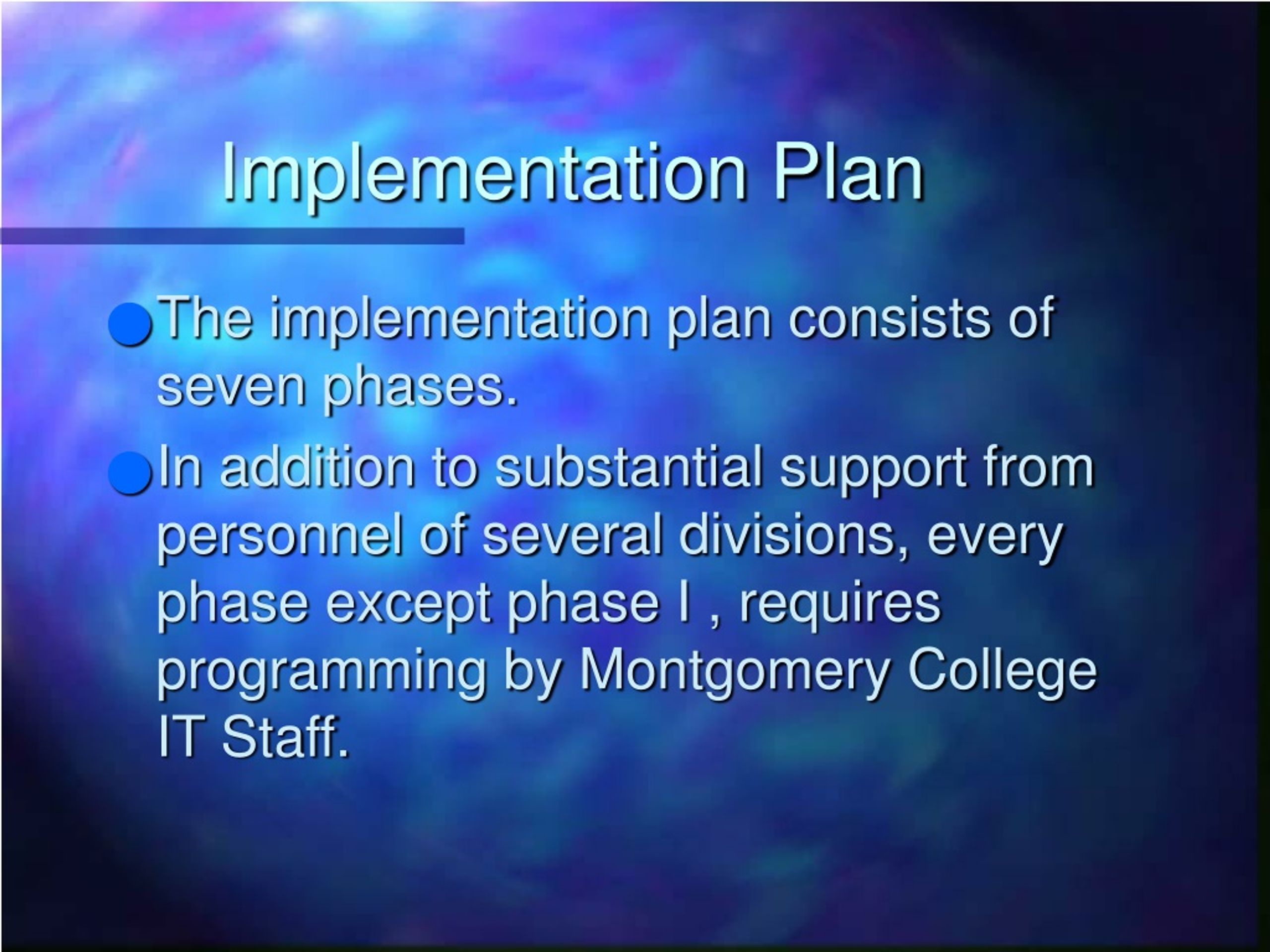 Implementation Plan

The implementation plan consists of seven phases.

In addition to substantial support from personnel of several divisions, every phase except phase I , requires programming by Montgomery College IT Staff.